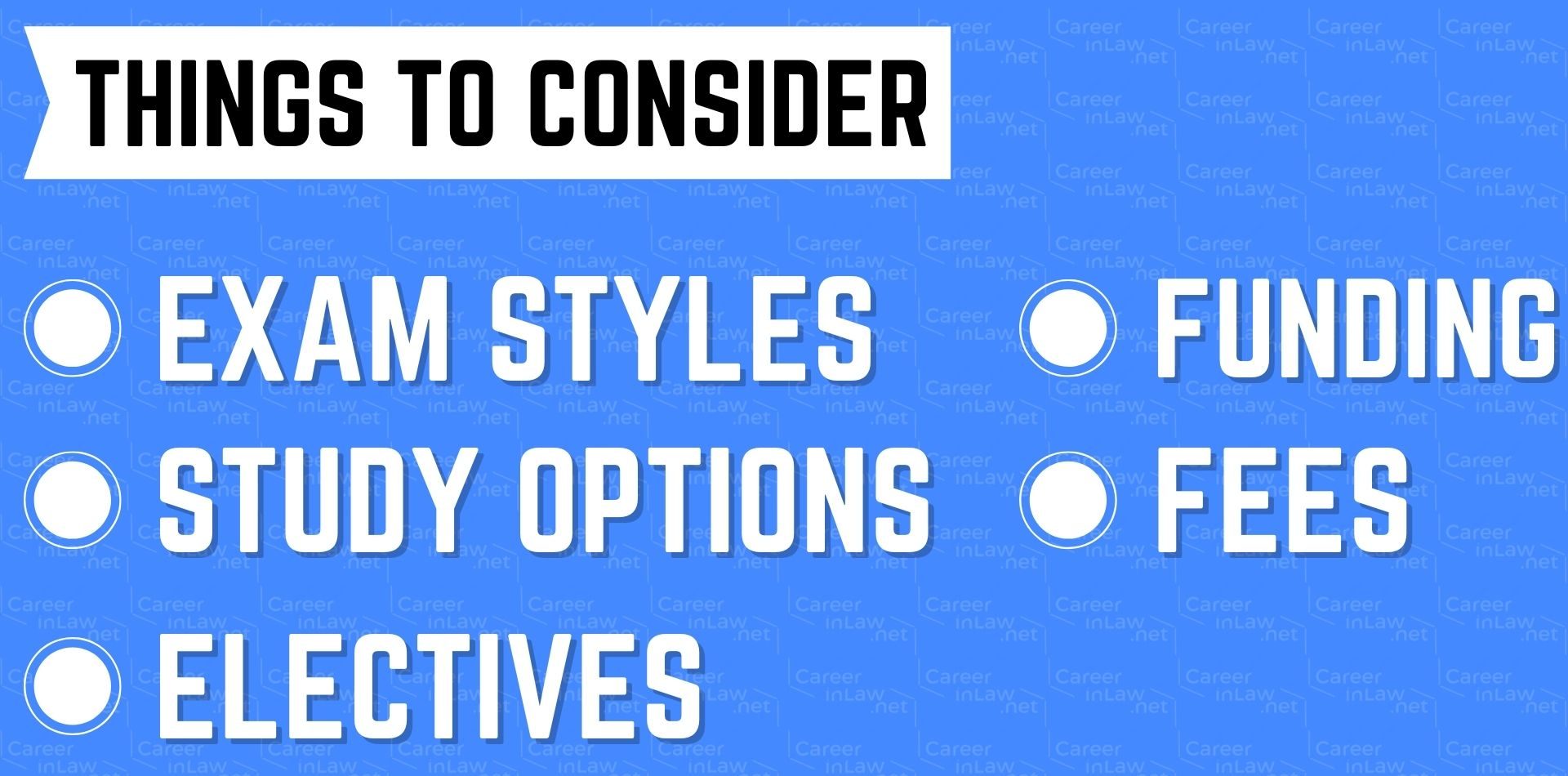 THINGS TO CONSIDER

EXAM STYLES

STUDY OPTIONS

ELECTIVES

FUNDING

FEES

Career inLaw .net